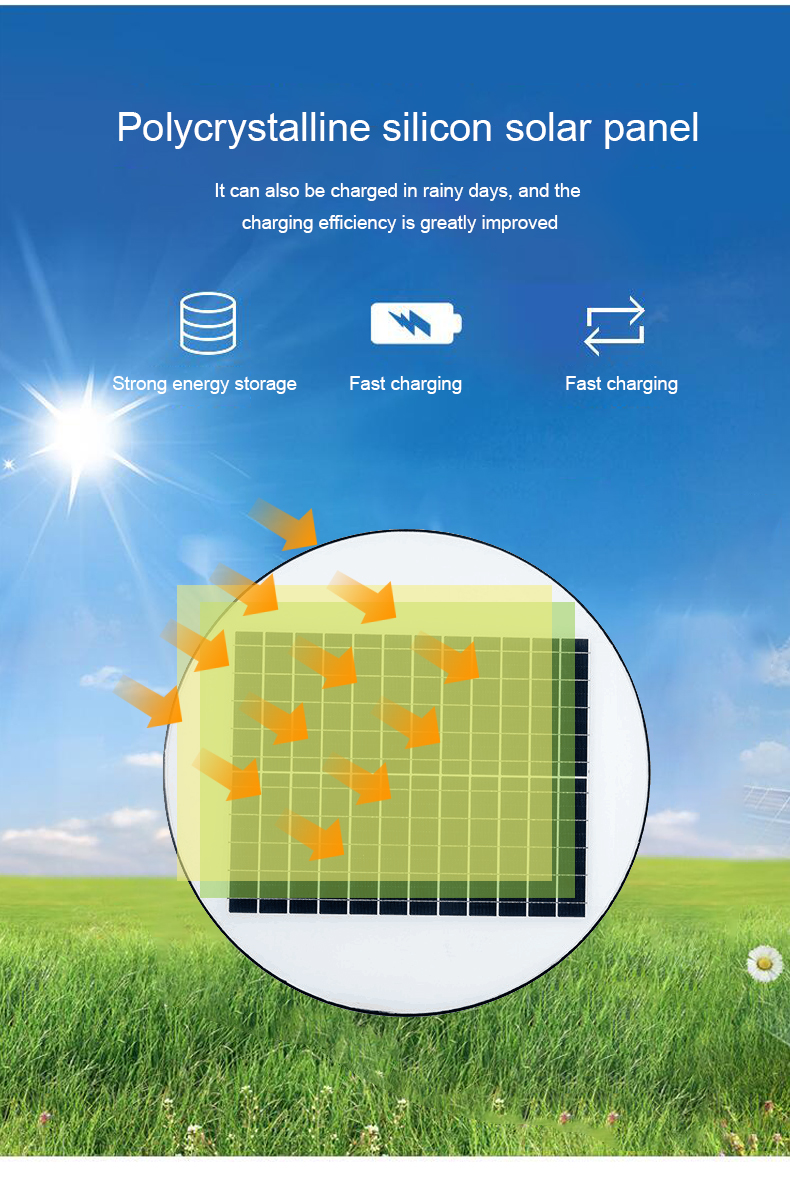 Polycrystalline silicon solar panel

It can also be charged in rainy days, and the charging efficiency is greatly improved

Strong energy storage

Fast charging

Fast charging